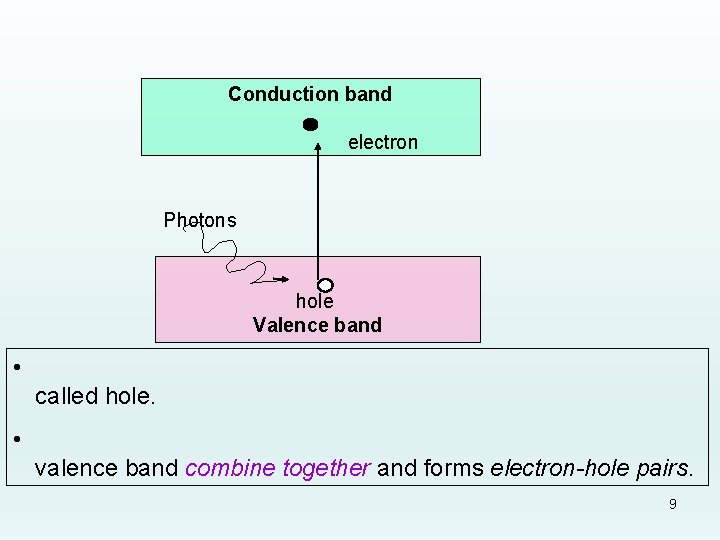 Conduction band

electron

Photons

hole

Valence band

•
called hole.

•
valence band combine together and forms electron-hole pairs.

9